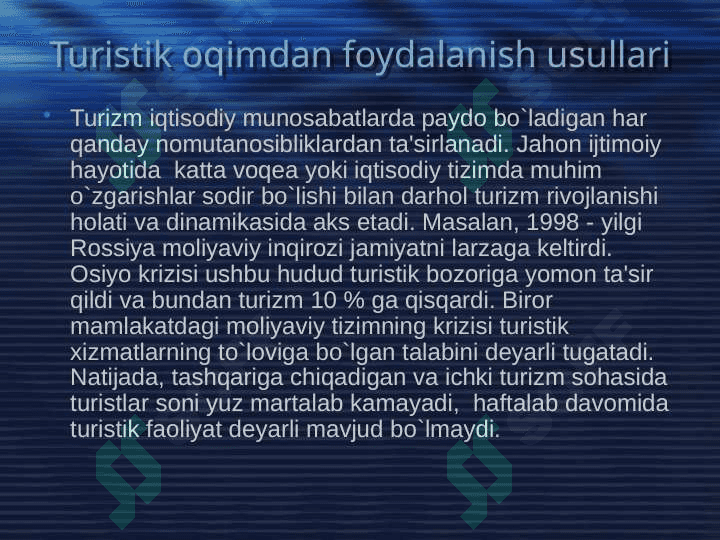 Turistik oqimdan foydalanish usullari

• Turizm iqtisodiy munosabatlarda paydo bo`ladigan har qanday nomutanosibliklardan ta'sirlanadi. Jahon ijtimoiy hayotida katta voqea yoki iqtisodiy tizimda muhim o`zgarishlar sodir bo`lishi bilan darhol turizm rivojlanishi holati va dinamikasida aks etadi. Masalan, 1998 - yilgi Rossiya moliyaviy inqirozi jamiyatni larzaga keltirdi. Osiyo krizisi ushbu hudud turistik bozoriga yomon ta'sir qildi va bundan turizm 10 % ga qisqardi. Biror mamlakatdagi moliyaviy tizimning krizisi turistik xizmatlarning to`loviga bo`lgan talabini deyarli tugatadi. Natijada, tashqariga chiqadigan va ichki turizm sohasida turistlar soni yuz martalab kamayadi, haftalab davomida turistik faoliyat deyarli mavjud bo`lmaydi.